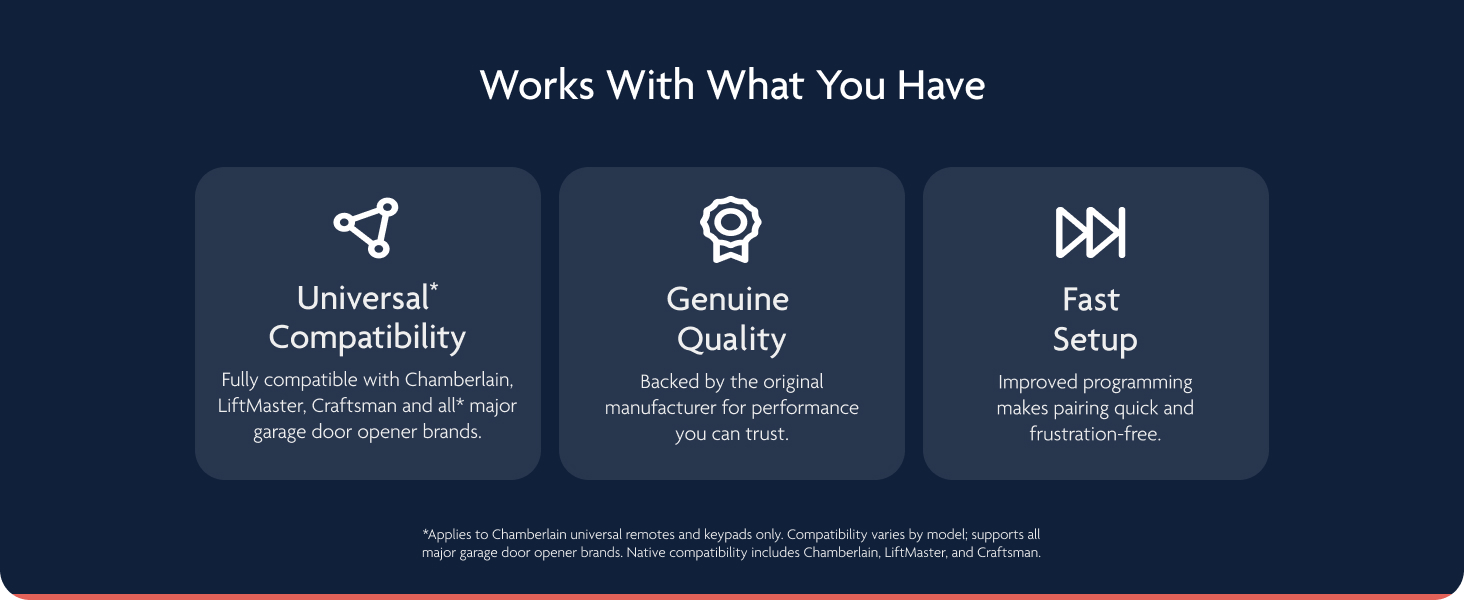 Works With What You Have

Universal* Compatibility

Fully compatible with Chamberlain, LiftMaster, Craftsman and all* major garage door opener brands.

Genuine Quality

Backed by the original manufacturer for performance you can trust.

Fast Setup

Improved programming makes pairing quick and frustration-free.

*Applies to Chamberlain universal remotes and keypads only. Compatibility varies by model; supports all major garage door opener brands. Native compatibility includes Chamberlain, LiftMaster, and Craftsman.